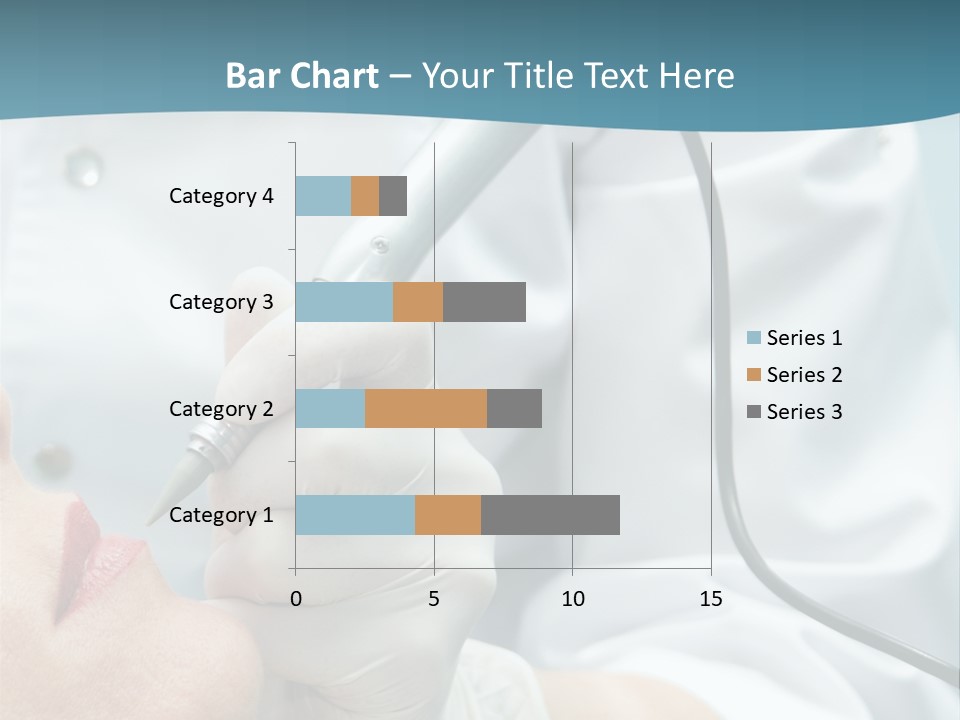 Bar Chart – Your Title Text Here

Category 4
Category 3
Category 2
Category 1

0
5
10
15

Series 1
Series 2
Series 3